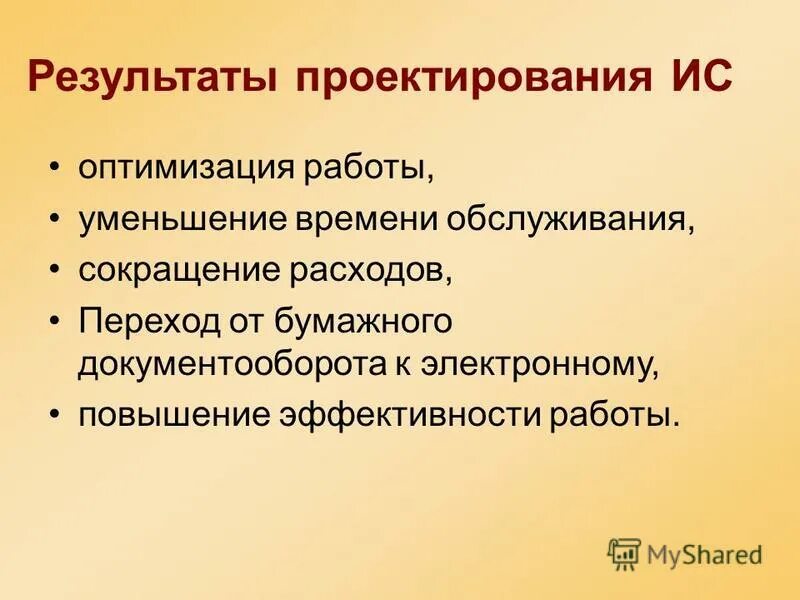 Результаты проектирования ИС

• оптимизация работы,
• уменьшение времени обслуживания,
• сокращение расходов,
• Переход от бумажного документооборота к электронному,
• повышение эффективности работы.

MyShared